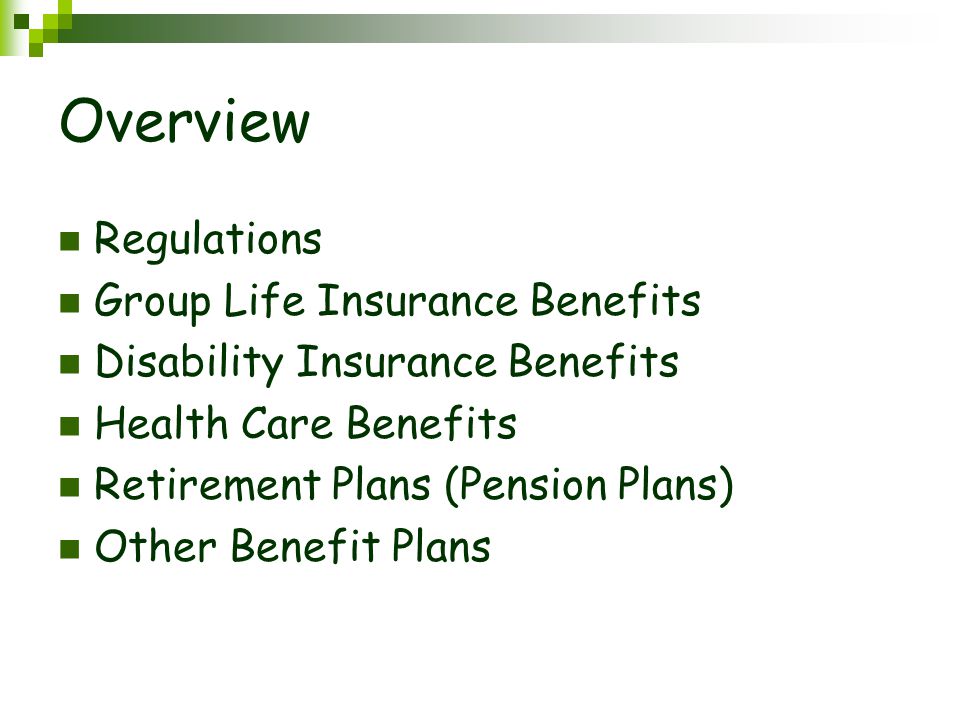 Overview

- Regulations
- Group Life Insurance Benefits
- Disability Insurance Benefits
- Health Care Benefits
- Retirement Plans (Pension Plans)
- Other Benefit Plans